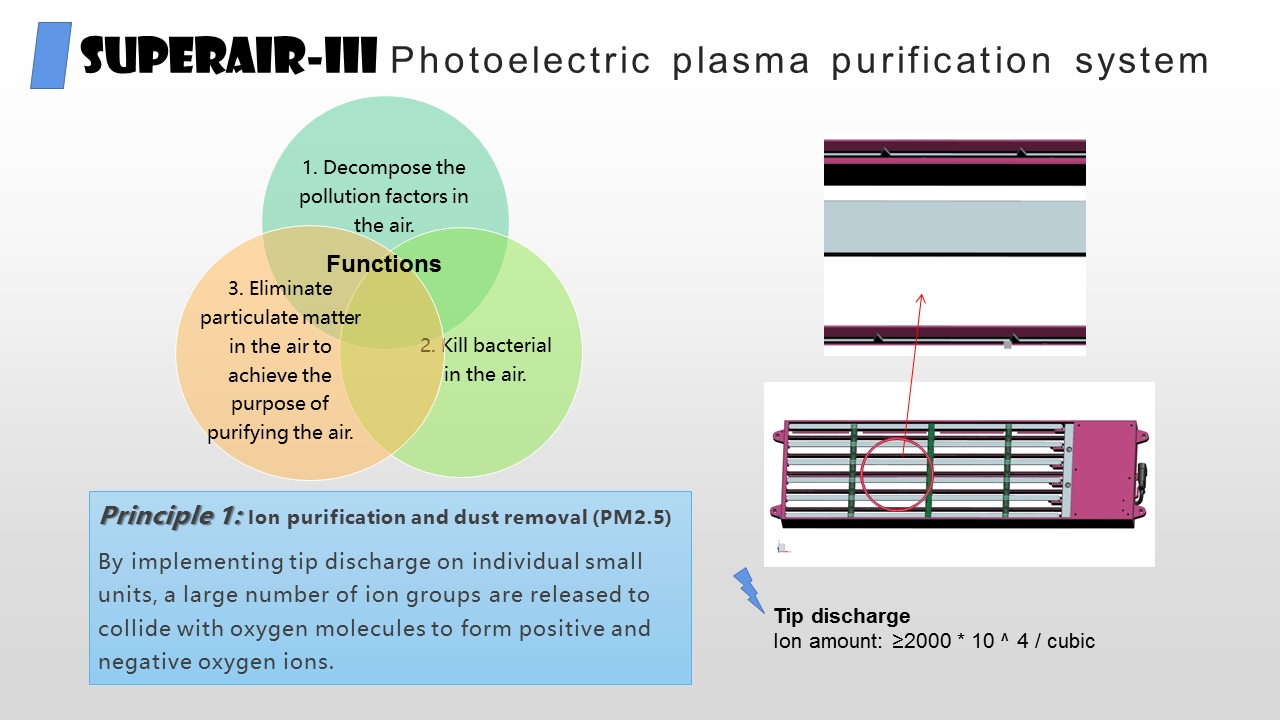 SUPERAIR-III Photoelectric plasma purification system

1. Decompose the pollution factors in the air.

Functions

3. Eliminate particulate matter in the air to achieve the purpose of purifying the air.

2. Kill bacterial in the air.

Principle 1: Ion purification and dust removal (PM2.5)

By implementing tip discharge on individual small units, a large number of ion groups are released to collide with oxygen molecules to form positive and negative oxygen ions.

Tip discharge
Ion amount: ≥2000 * 10 ^ 4 / cubic